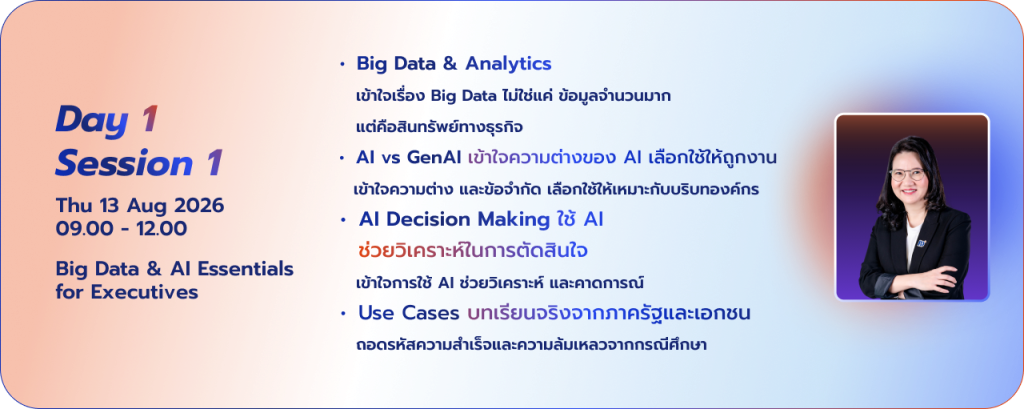 Day 1
Session 1
Thu 13 Aug 2026
09.00 - 12.00

Big Data & AI Essentials for Executives

• Big Data & Analytics
เข้าใจเรื่อง Big Data ไม่ใช่แค่ ข้อมูลจำนวนมาก แต่คือสินทรัพย์ทางธุรกิจ

• AI vs GenAI เข้าใจความต่างของ AI เลือกใช้ให้ถูกงาน
เข้าใจความต่าง และข้อจำกัด เลือกใช้ให้เหมาะกับบริบทองค์กร

• AI Decision Making ใช้ AI ช่วยวิเคราะห์ในการตัดสินใจ
เข้าใจการใช้ AI ช่วยวิเคราะห์ และคาดการณ์

• Use Cases บทเรียนจริงจากภาครัฐและเอกชน
ถอดรหัสความสำเร็จและความล้มเหลวจากกรณีศึกษา